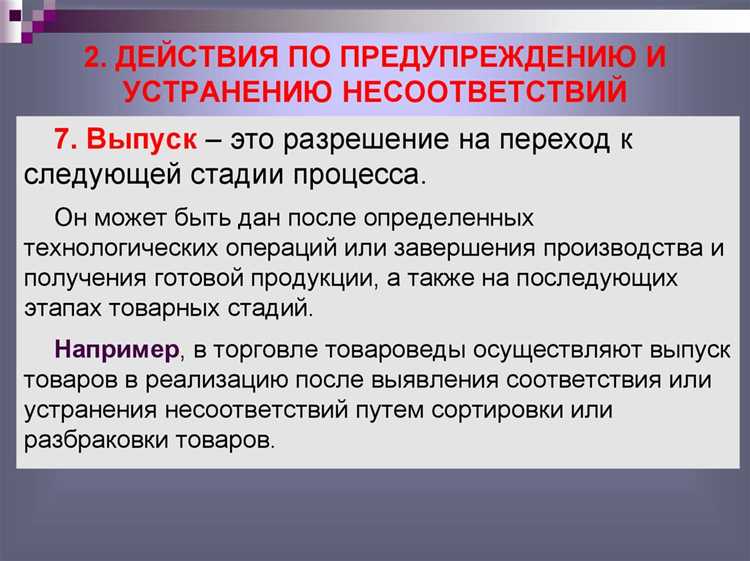 2. ДЕЙСТВИЯ ПО ПРЕДУПРЕЖДЕНИЮ И УСТРАНЕНИЮ НЕСООТВЕТСТВИЙ

7. Выпуск – это разрешение на переход к следующей стадии процесса.

Он может быть дан после определенных технологических операций или завершения производства и получения готовой продукции, а также на последующих этапах товарных стадий.

Например, в торговле товароведы осуществляют выпуск товаров в реализацию после выявления соответствия или устранения несоответствий путем сортировки или разбраковки товаров.